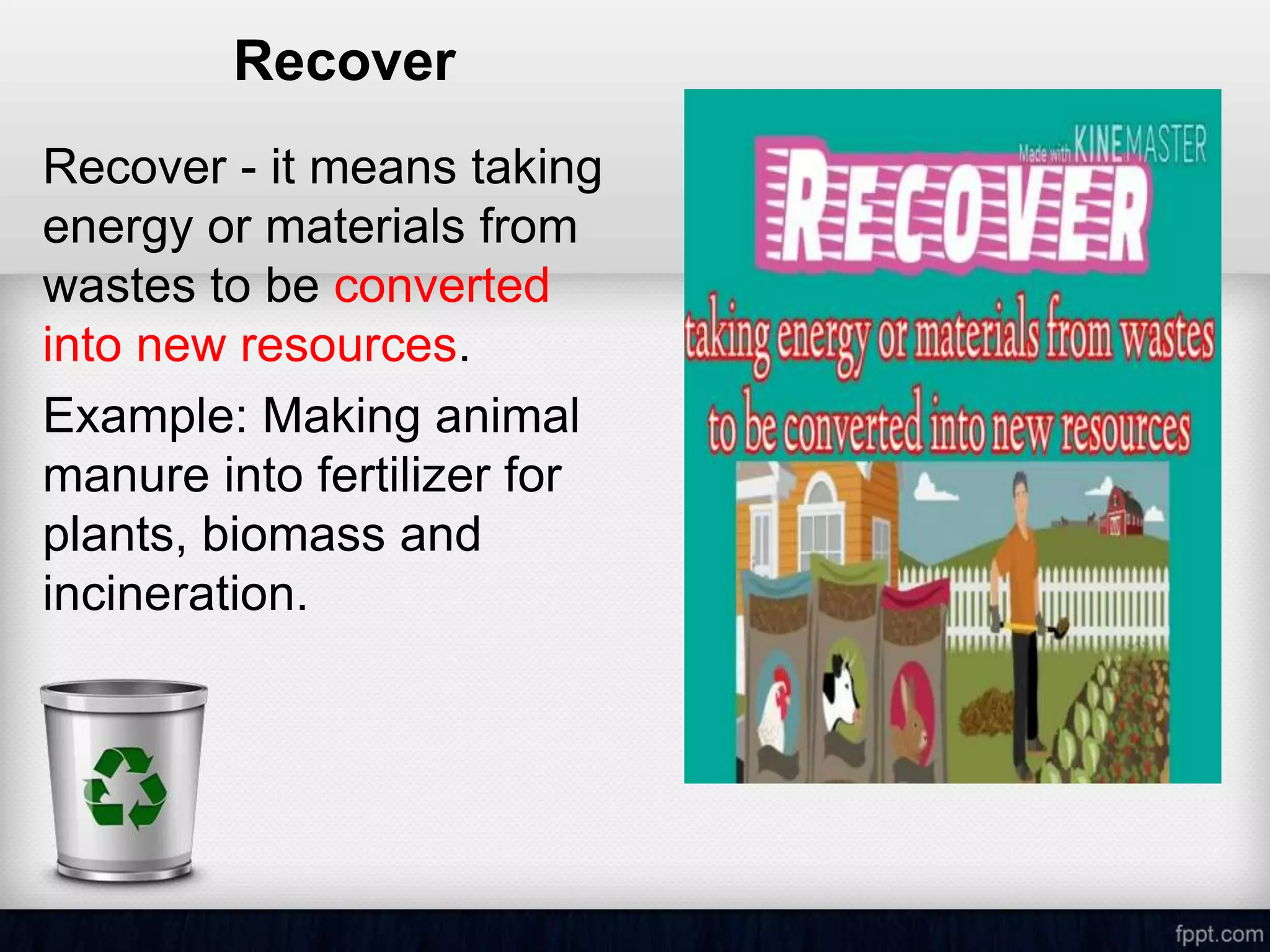 Recover

Recover - it means taking energy or materials from wastes to be converted into new resources.

Example: Making animal manure into fertilizer for plants, biomass and incineration.

Made with KINEMASTER

RECOVER

taking energy or materials from wastes to be converted into new resources

fppt.com